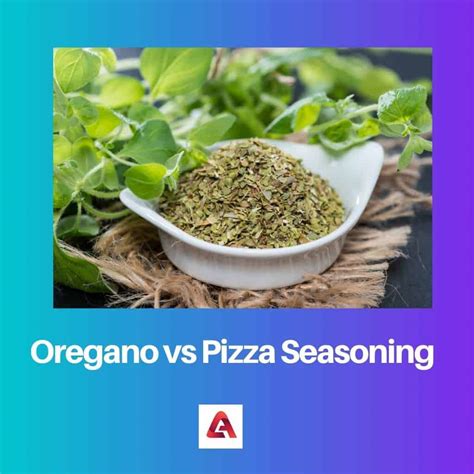 Oregano vs Pizza Seasoning